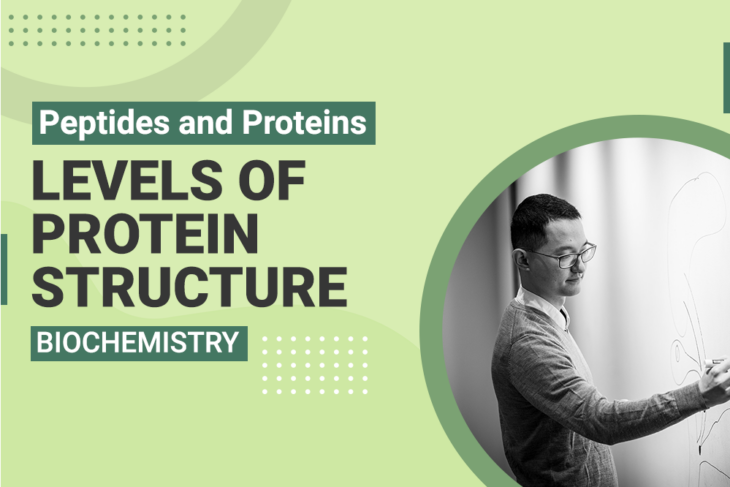 Peptides and Proteins

LEVELS OF PROTEIN STRUCTURE

BIOCHEMISTRY